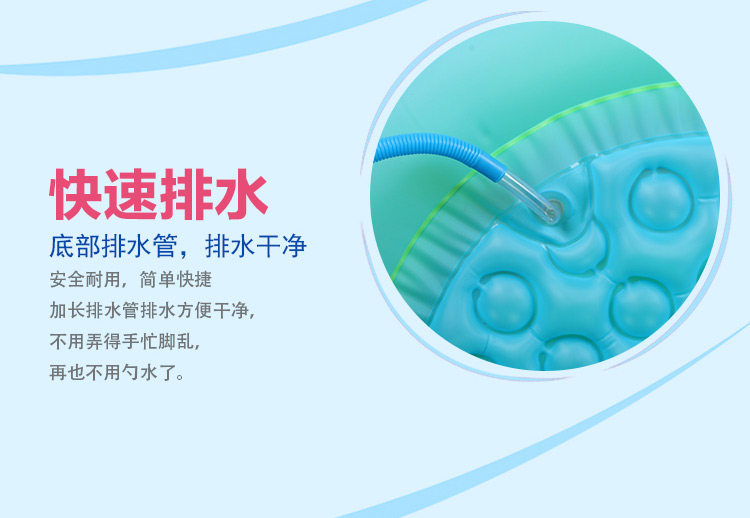 快速排水

底部排水管，排水干净

安全耐用，简单快捷
加长排水管排水方便干净，
不用弄得手忙脚乱，
再也不用勺水了。